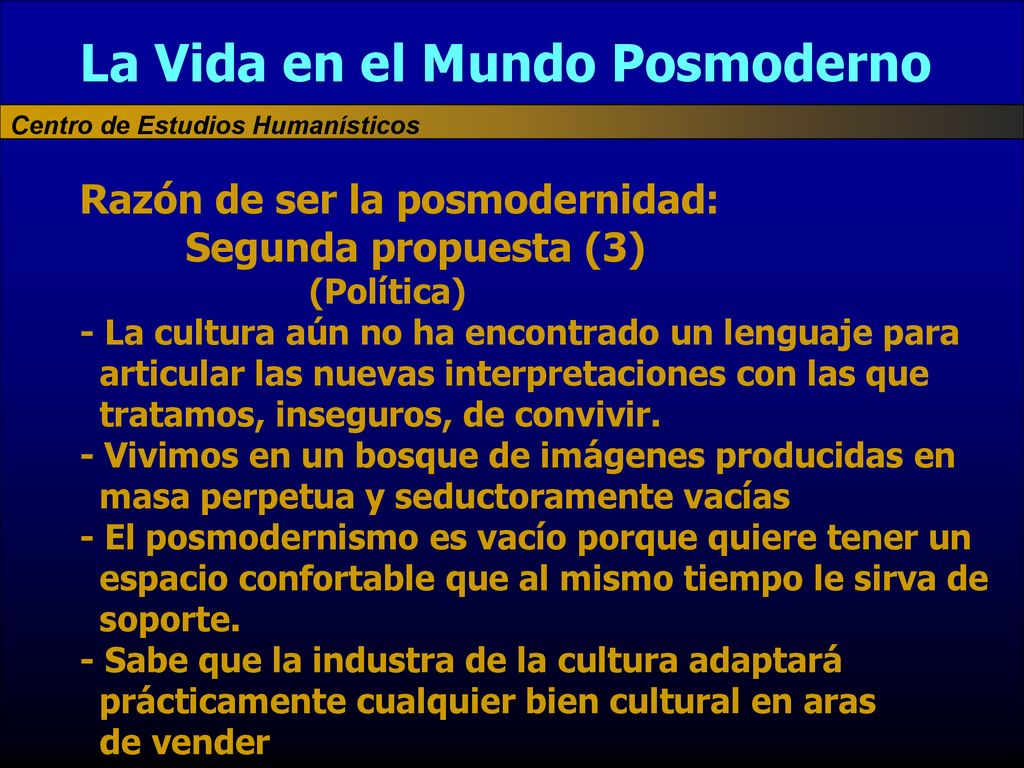 La Vida en el Mundo Posmoderno

Centro de Estudios Humanísticos

Razón de ser la posmodernidad:
Segunda propuesta (3)
(Política)

- La cultura aún no ha encontrado un lenguaje para articular las nuevas interpretaciones con las que tratamos, inseguros, de convivir.
- Vivimos en un bosque de imágenes producidas en masa perpetua y seductoramente vacías
- El posmodernismo es vacío porque quiere tener un espacio confortable que al mismo tiempo le sirva de soporte.
- Sabe que la industra de la cultura adaptará prácticamente cualquier bien cultural en aras de vender